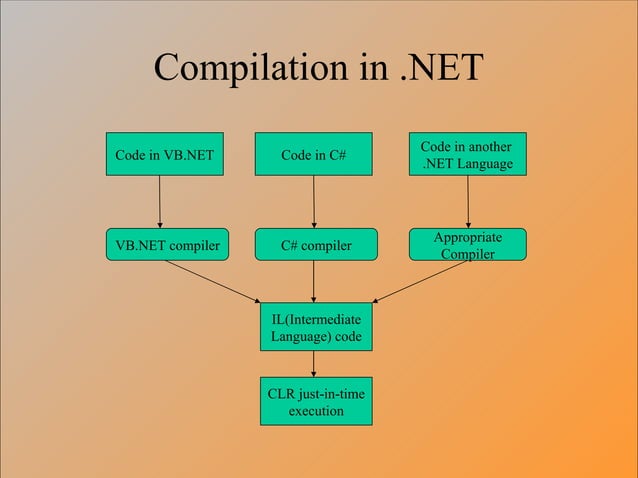 Compilation in .NET

Code in VB.NET

Code in C#

Code in another .NET Language

VB.NET compiler

C# compiler

Appropriate Compiler

IL(Intermediate Language) code

CLR just-in-time execution